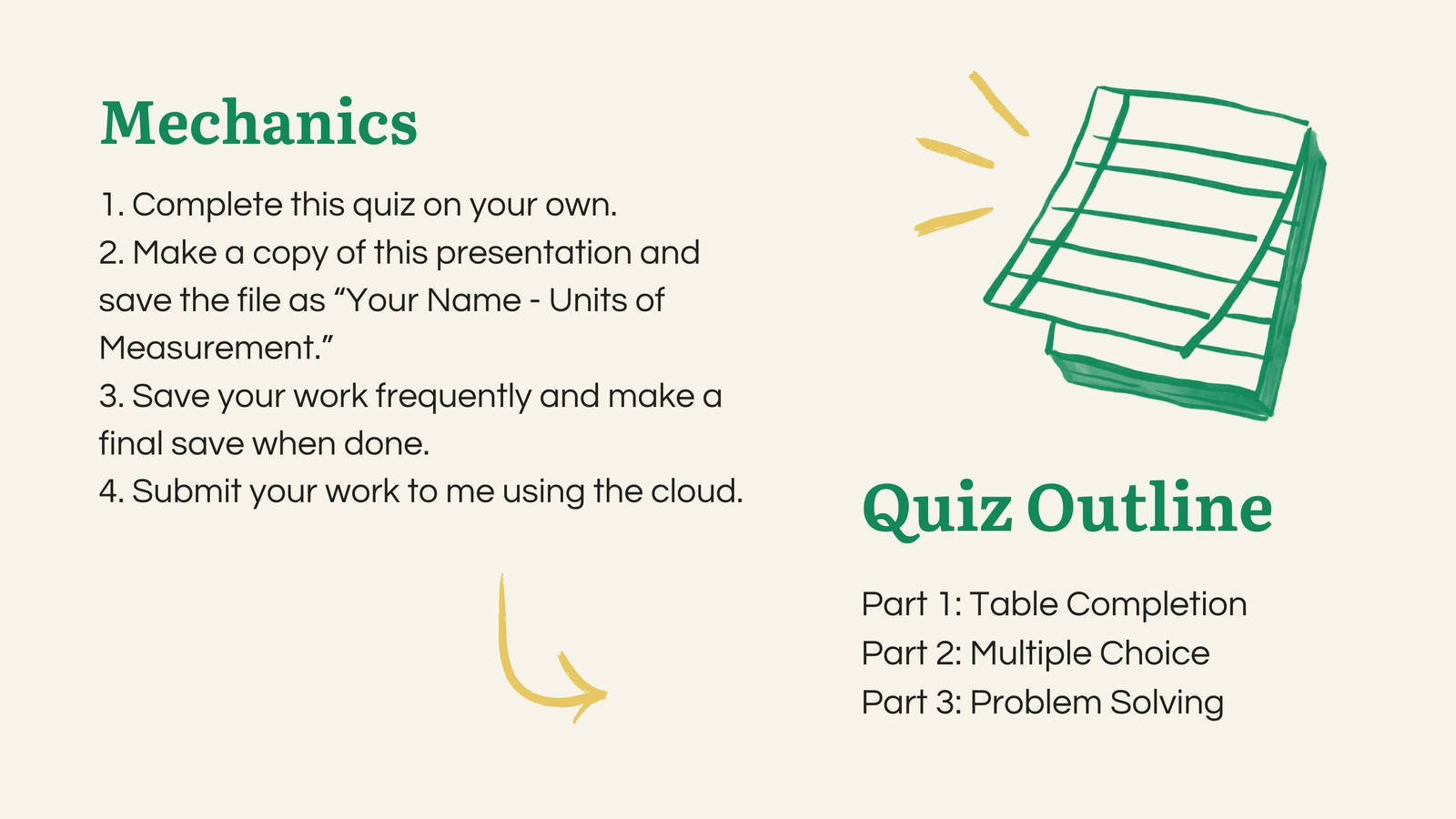 Mechanics

1. Complete this quiz on your own.
2. Make a copy of this presentation and save the file as “Your Name - Units of Measurement.”
3. Save your work frequently and make a final save when done.
4. Submit your work to me using the cloud.

Quiz Outline

Part 1: Table Completion
Part 2: Multiple Choice
Part 3: Problem Solving